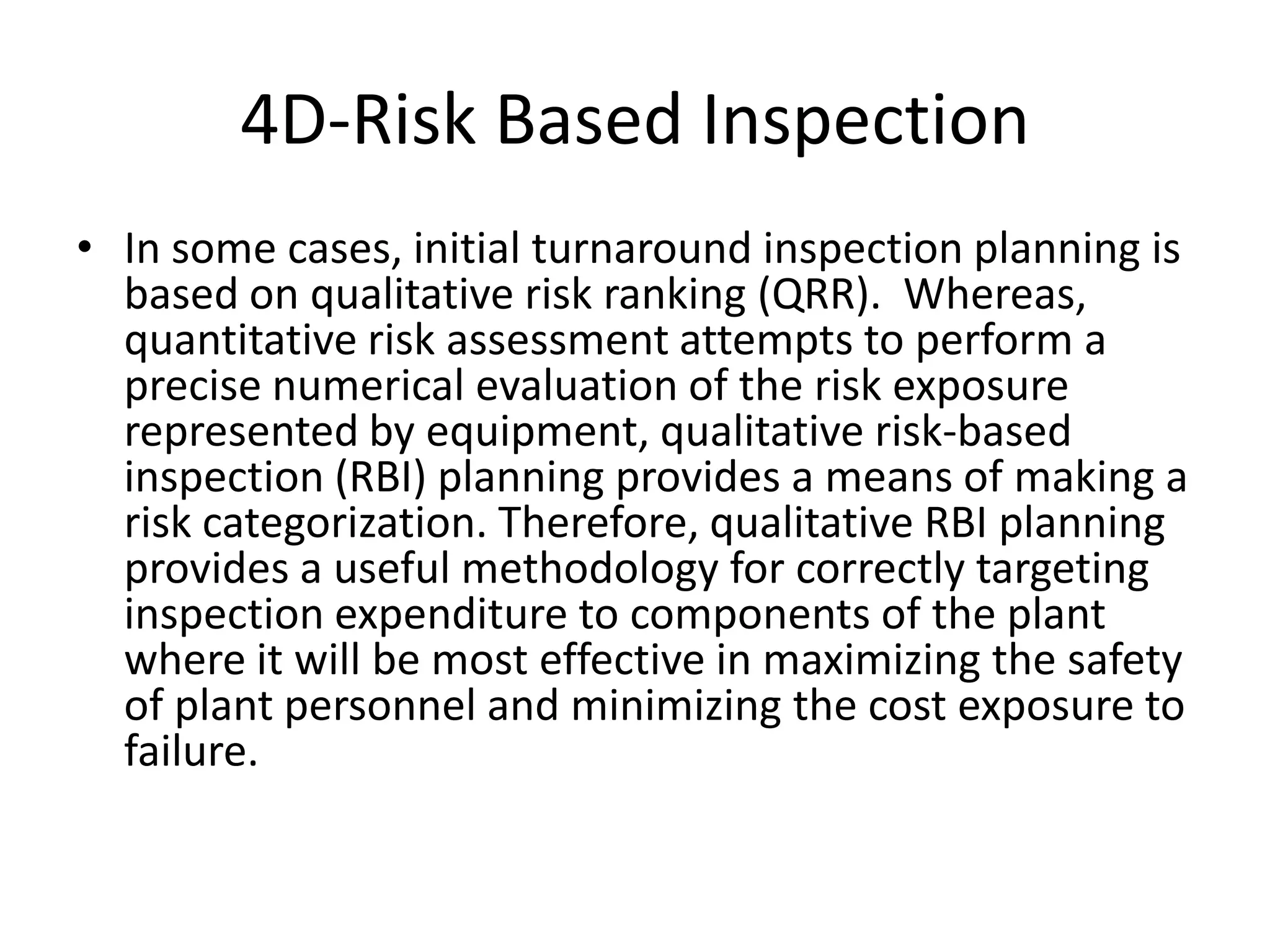 4D-Risk Based Inspection

• In some cases, initial turnaround inspection planning is based on qualitative risk ranking (QRR). Whereas, quantitative risk assessment attempts to perform a precise numerical evaluation of the risk exposure represented by equipment, qualitative risk-based inspection (RBI) planning provides a means of making a risk categorization. Therefore, qualitative RBI planning provides a useful methodology for correctly targeting inspection expenditure to components of the plant where it will be most effective in maximizing the safety of plant personnel and minimizing the cost exposure to failure.